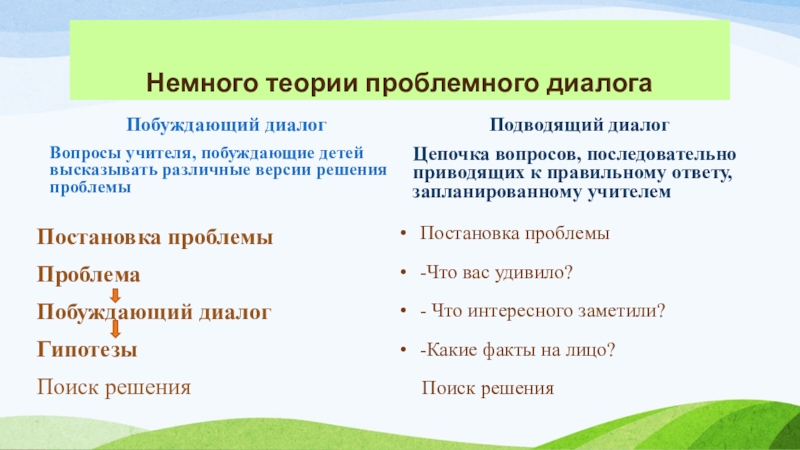 Немного теории проблемного диалога

Побуждающий диалог

Вопросы учителя, побуждающие детей высказывать различные версии решения проблемы

Постановка проблемы

Проблема

Побуждающий диалог

Гипотезы

Поиск решения

Подводящий диалог

Цепочка вопросов, последовательно приводящих к правильному ответу, запланированному учителем

• Постановка проблемы

• -Что вас удивило?

• - Что интересного заметили?

• -Какие факты на лицо?

Поиск решения